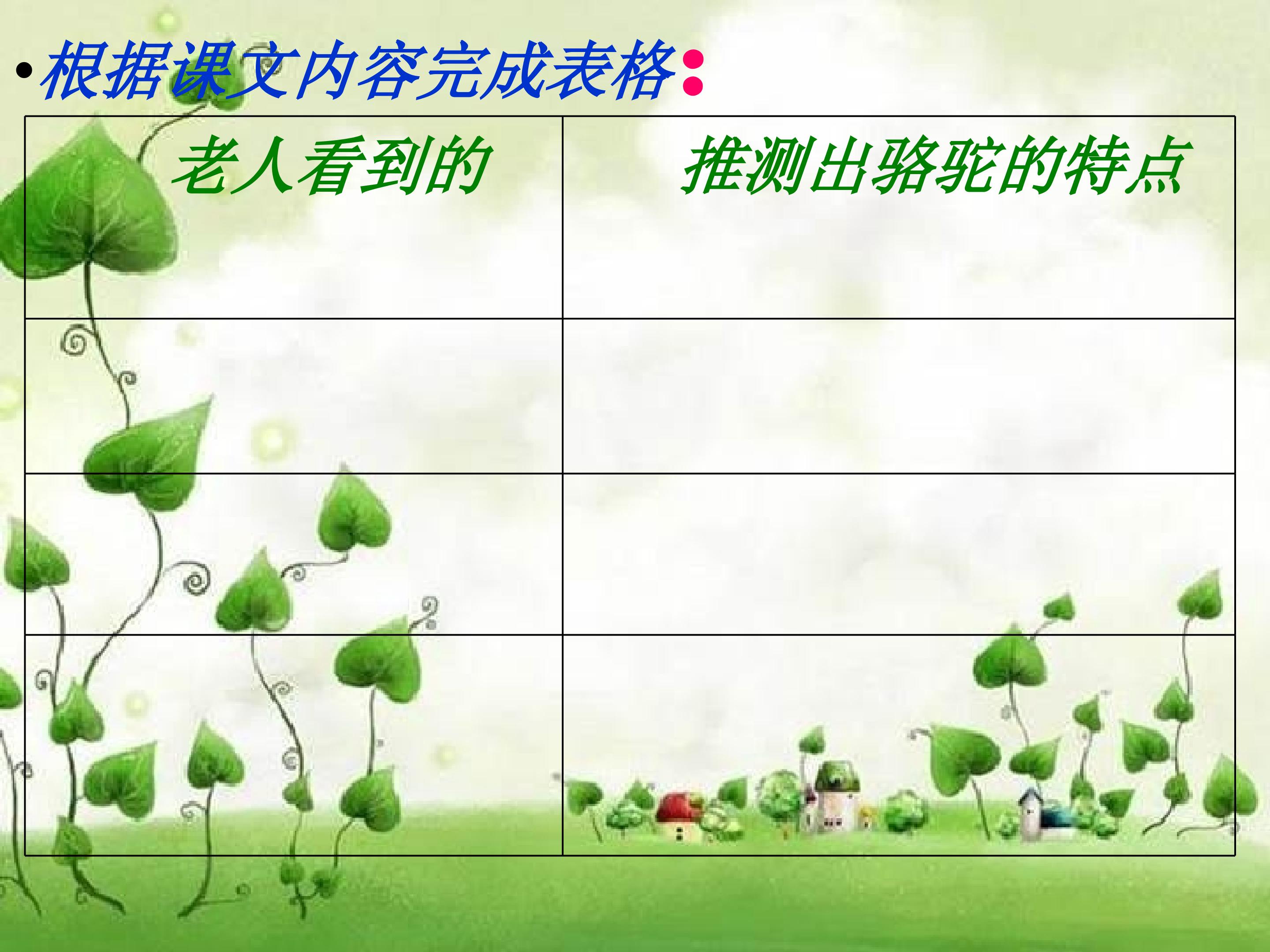 • 根据课文内容完成表格：

| 老人看到的 | 推测出骆驼的特点 |
|---|---|
| | |
| | |
| | |